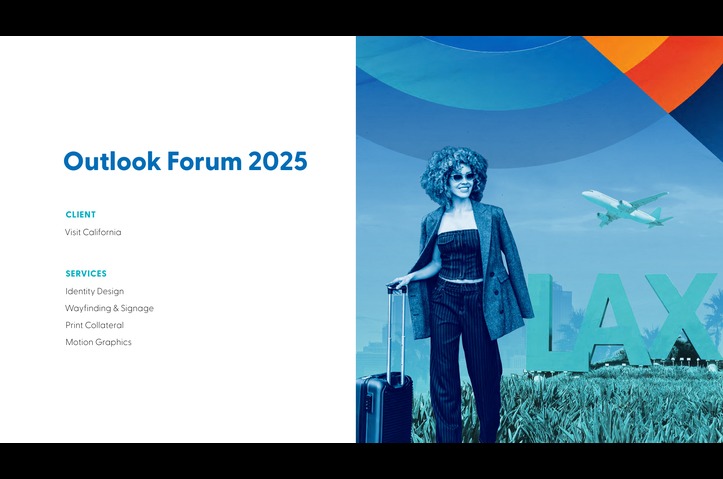 Outlook Forum 2025

CLIENT
Visit California

SERVICES
Identity Design
Wayfinding & Signage
Print Collateral
Motion Graphics

LAX